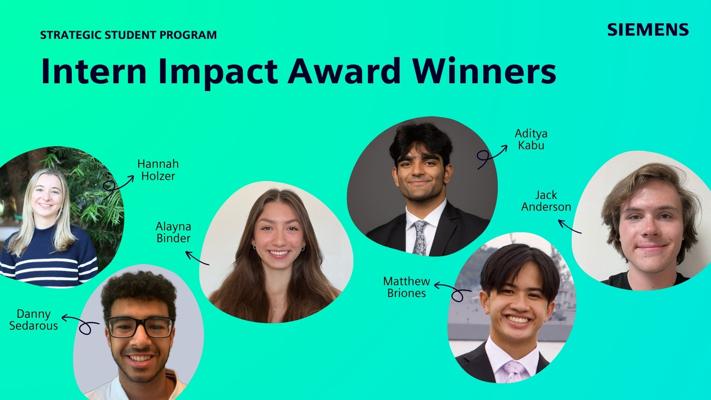 STRATEGIC STUDENT PROGRAM

SIEMENS

Intern Impact Award Winners

Hannah Holzer

Alayna Binder

Danny Sedarous

Aditya Kabu

Jack Anderson

Matthew Briones